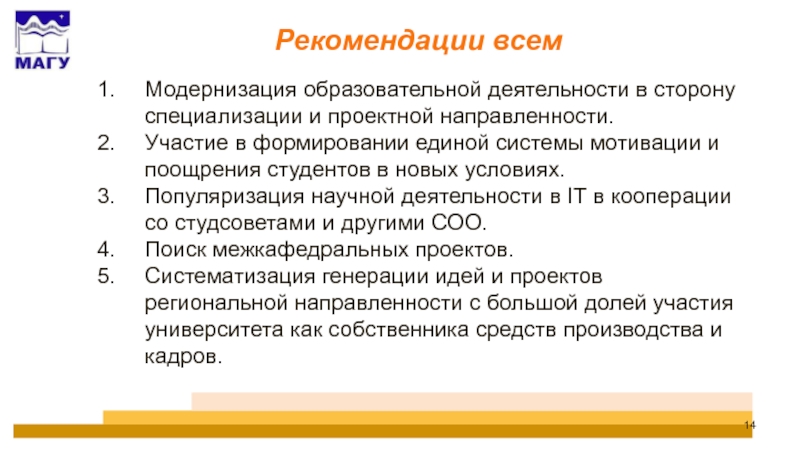 МАГУ

Рекомендации всем

1. Модернизация образовательной деятельности в сторону специализации и проектной направленности.
2. Участие в формировании единой системы мотивации и поощрения студентов в новых условиях.
3. Популяризация научной деятельности в IT в кооперации со студсоветами и другими СОО.
4. Поиск межкафедральных проектов.
5. Систематизация генерации идей и проектов региональной направленности с большой долей участия университета как собственника средств производства и кадров.

14